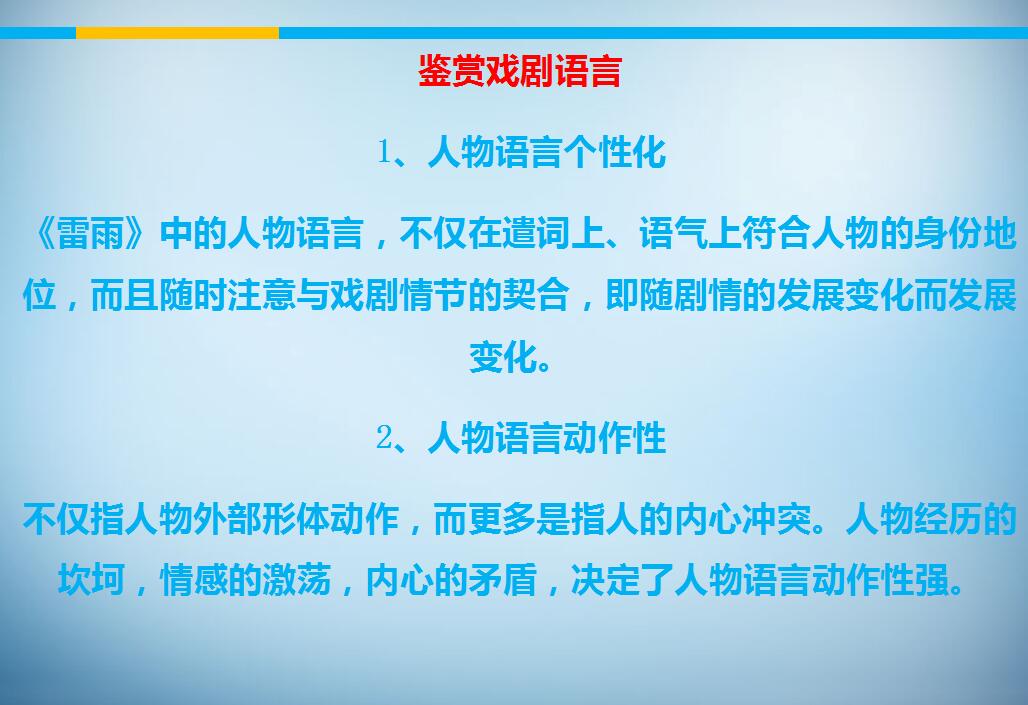 鉴赏戏剧语言

1、人物语言个性化

《雷雨》中的人物语言，不仅在遣词上、语气上符合人物的身份地位，而且随时注意与戏剧情节的契合，即随剧情的发展变化而发展变化。

2、人物语言动作性

不仅指人物外部形体动作，而更多是指人的内心冲突。人物经历的坎坷，情感的激荡，内心的矛盾，决定了人物语言动作性强。